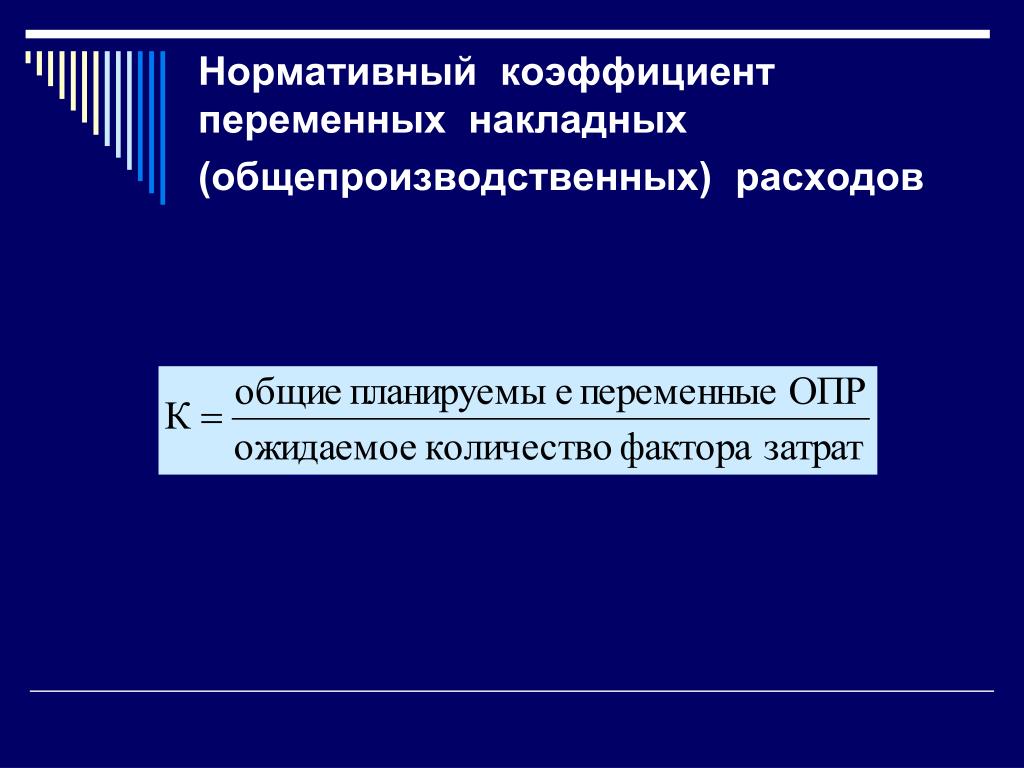 Нормативный коэффициент переменных накладных (общепроизводственных) расходов

$К = \frac{\text{общие планируемы е переменные ОПР}}{\text{ожидаемое количество фактора затрат}}$